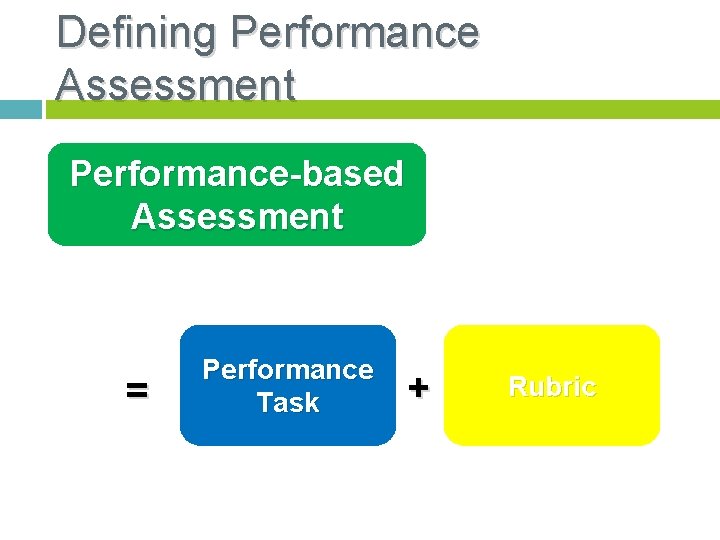 Defining Performance Assessment

Performance-based Assessment

=

Performance Task

+

Rubric